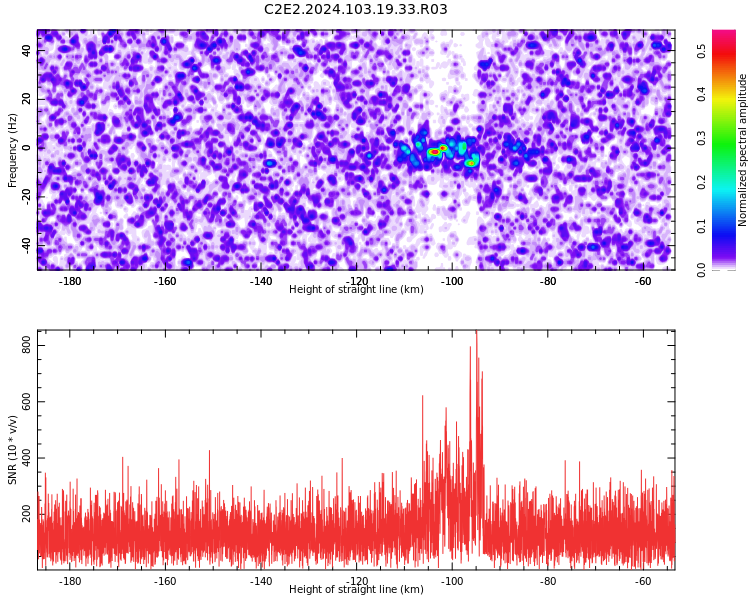 C2E2.2024.103.19.33.R03

Frequency (Hz)
40
20
0
-20
-40

-180
-160
-140
-120
-100
-80
-60
Height of straight line (km)

Normalized spectral amplitude
0.0
0.1
0.2
0.3
0.4
0.5

SNR (10 * v/v)
800
600
400
200

-180
-160
-140
-120
-100
-80
-60
Height of straight line (km)